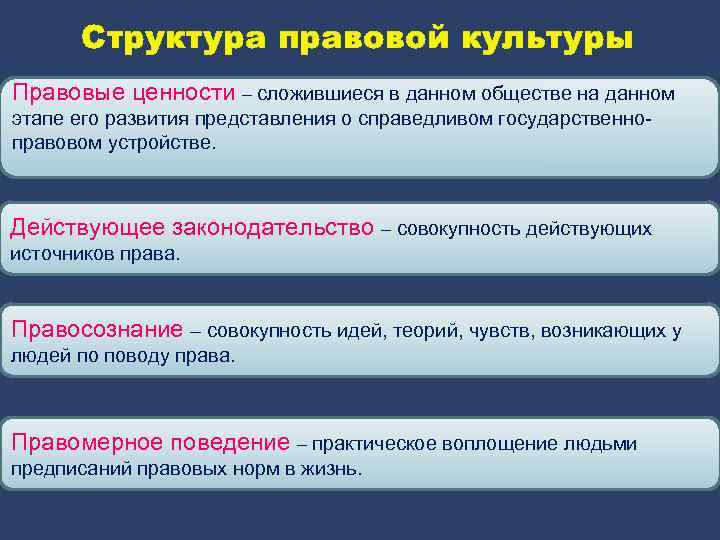 Структура правовой культуры

Правовые ценности – сложившиеся в данном обществе на данном этапе его развития представления о справедливом государственно-правовом устройстве.

Действующее законодательство – совокупность действующих источников права.

Правосознание – совокупность идей, теорий, чувств, возникающих у людей по поводу права.

Правомерное поведение – практическое воплощение людьми предписаний правовых норм в жизнь.